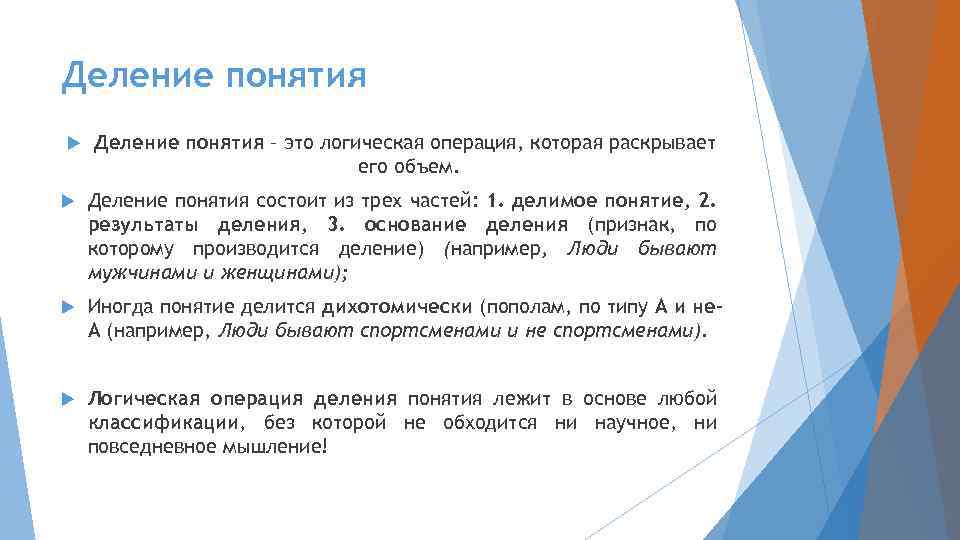 Деление понятия

Деление понятия – это логическая операция, которая раскрывает его объем.

Деление понятия состоит из трех частей: 1. делимое понятие, 2. результаты деления, 3. основание деления (признак, по которому производится деление) (например, Люди бывают мужчинами и женщинами);

Иногда понятие делится дихотомически (пополам, по типу А и не-А (например, Люди бывают спортсменами и не спортсменами).

Логическая операция деления понятия лежит в основе любой классификации, без которой не обходится ни научное, ни повседневное мышление!